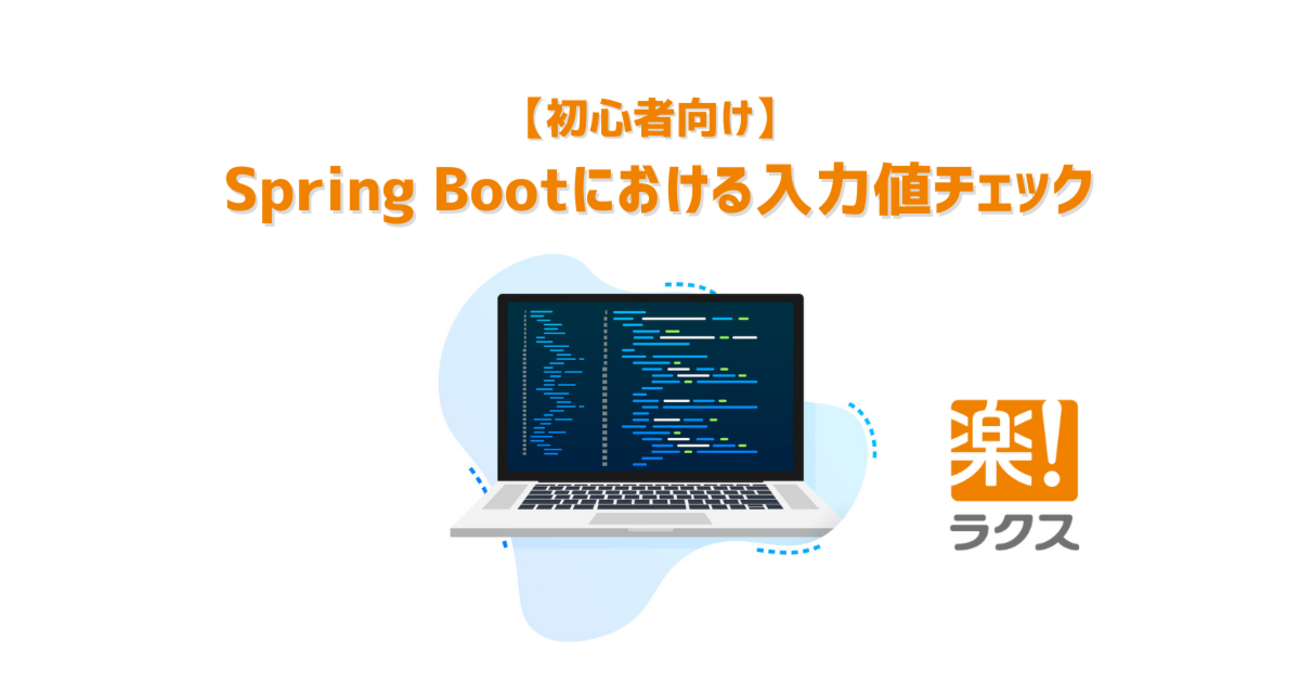 【初心者向け】
Spring Bootにおける入力値チェック

楽!
ラクス